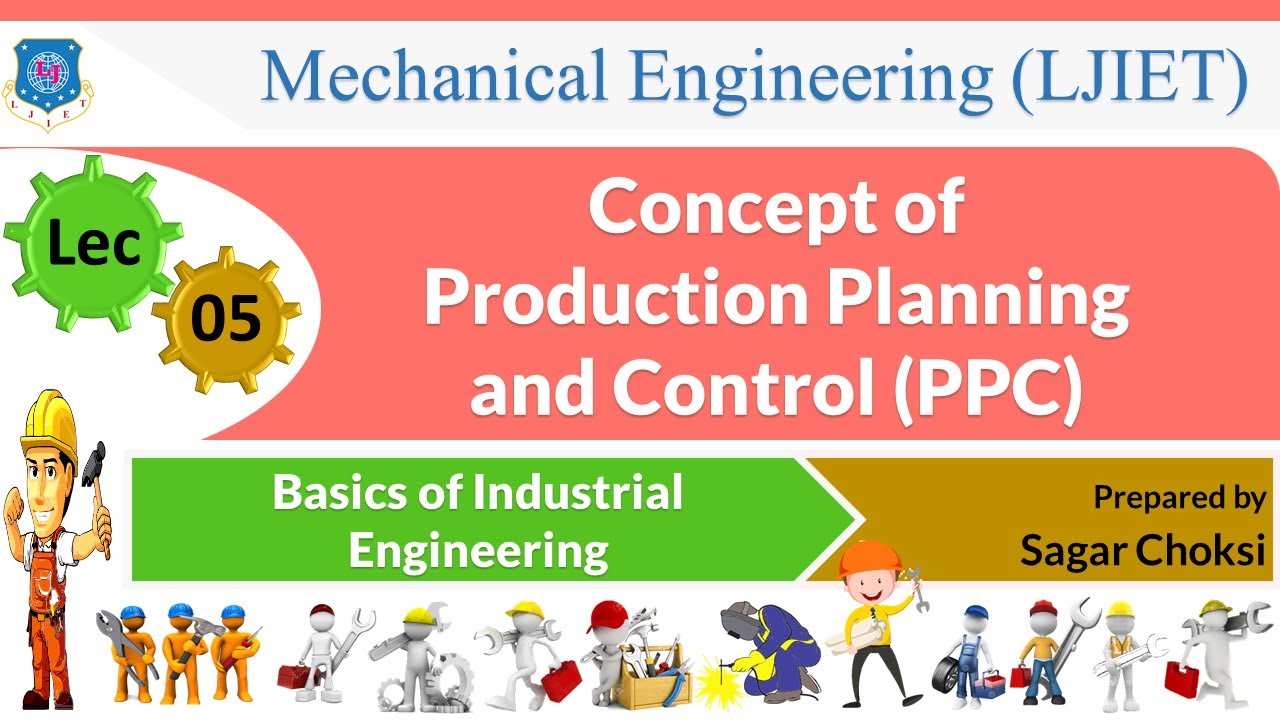 LJ
L J I E T

Mechanical Engineering (LJIET)

Lec
05

Concept of Production Planning and Control (PPC)

Basics of Industrial Engineering

Prepared by
Sagar Choksi